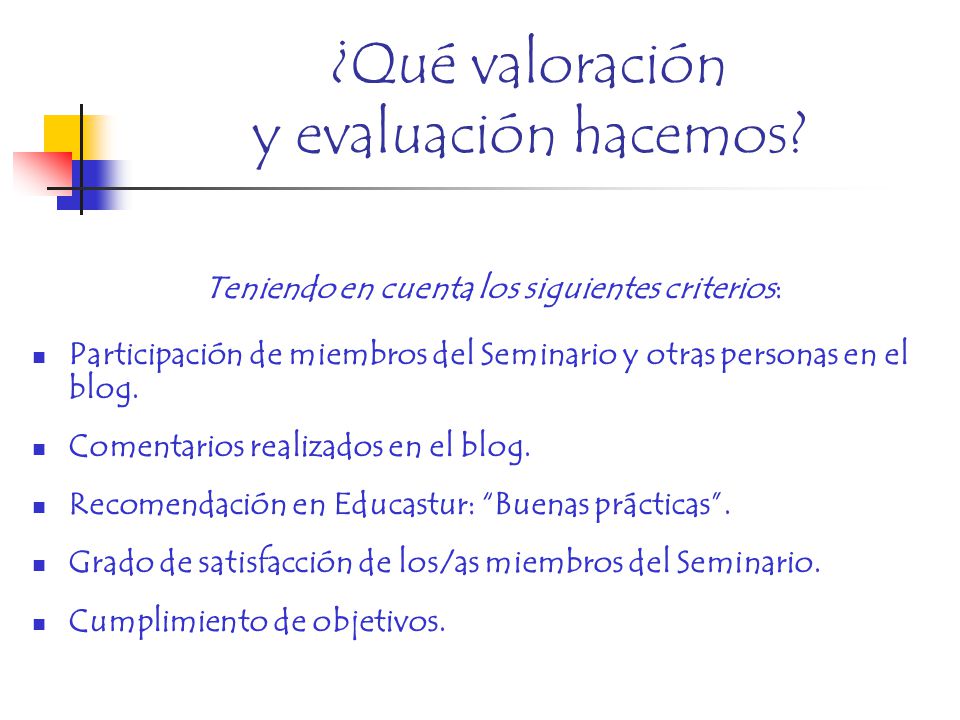 ¿Qué valoración y evaluación hacemos?

Teniendo en cuenta los siguientes criterios:

- Participación de miembros del Seminario y otras personas en el blog.
- Comentarios realizados en el blog.
- Recomendación en Educastur: "Buenas prácticas".
- Grado de satisfacción de los/as miembros del Seminario.
- Cumplimiento de objetivos.